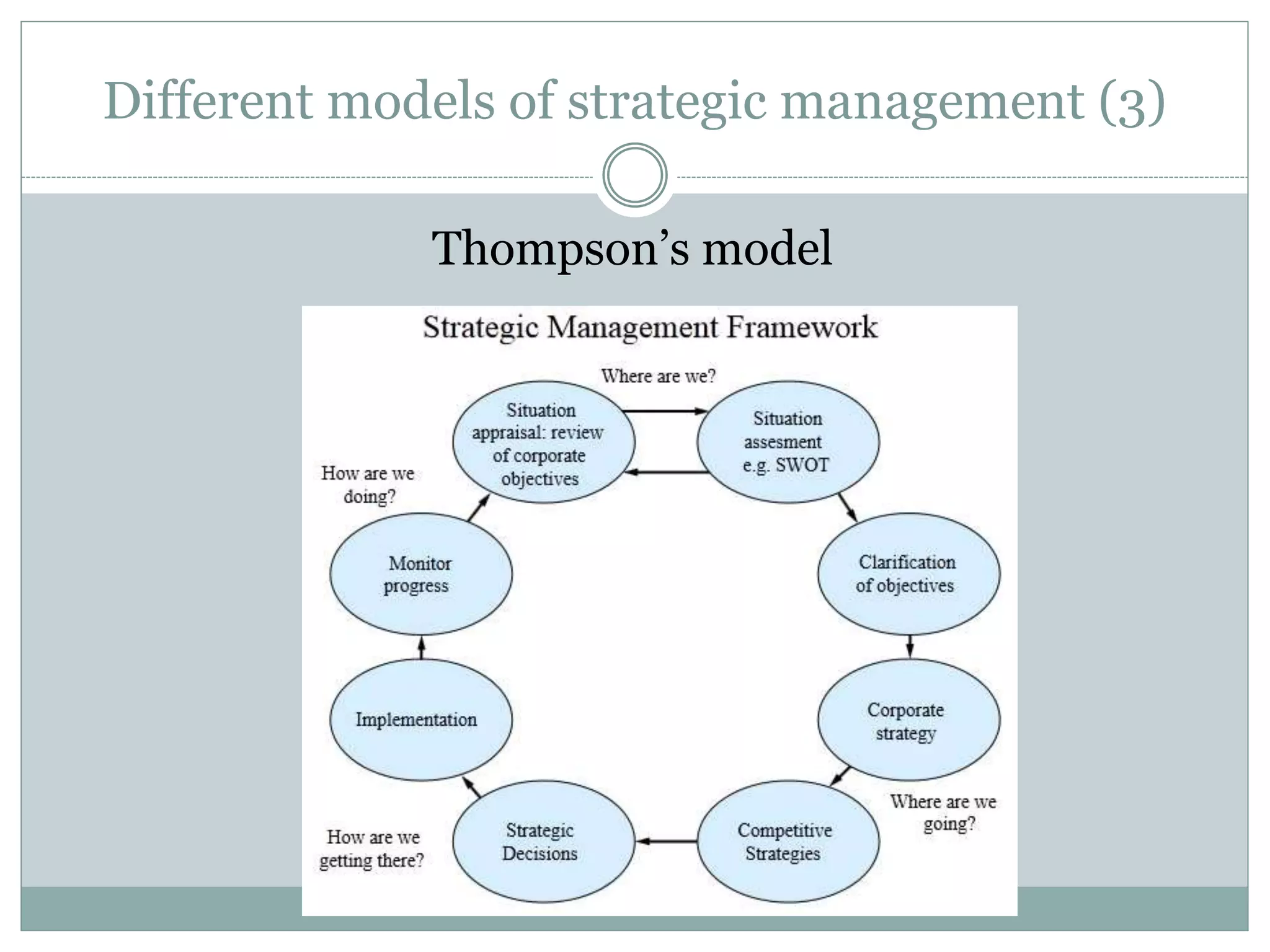 Different models of strategic management (3)

Thompson's model

Strategic Management Framework

Where are we?

Situation appraisal: review of corporate objectives

Situation assesment e.g. SWOT

Clarification of objectives

Corporate strategy

Where are we going?

Competitive Strategies

Strategic Decisions

How are we getting there?

Implementation

Monitor progress

How are we doing?